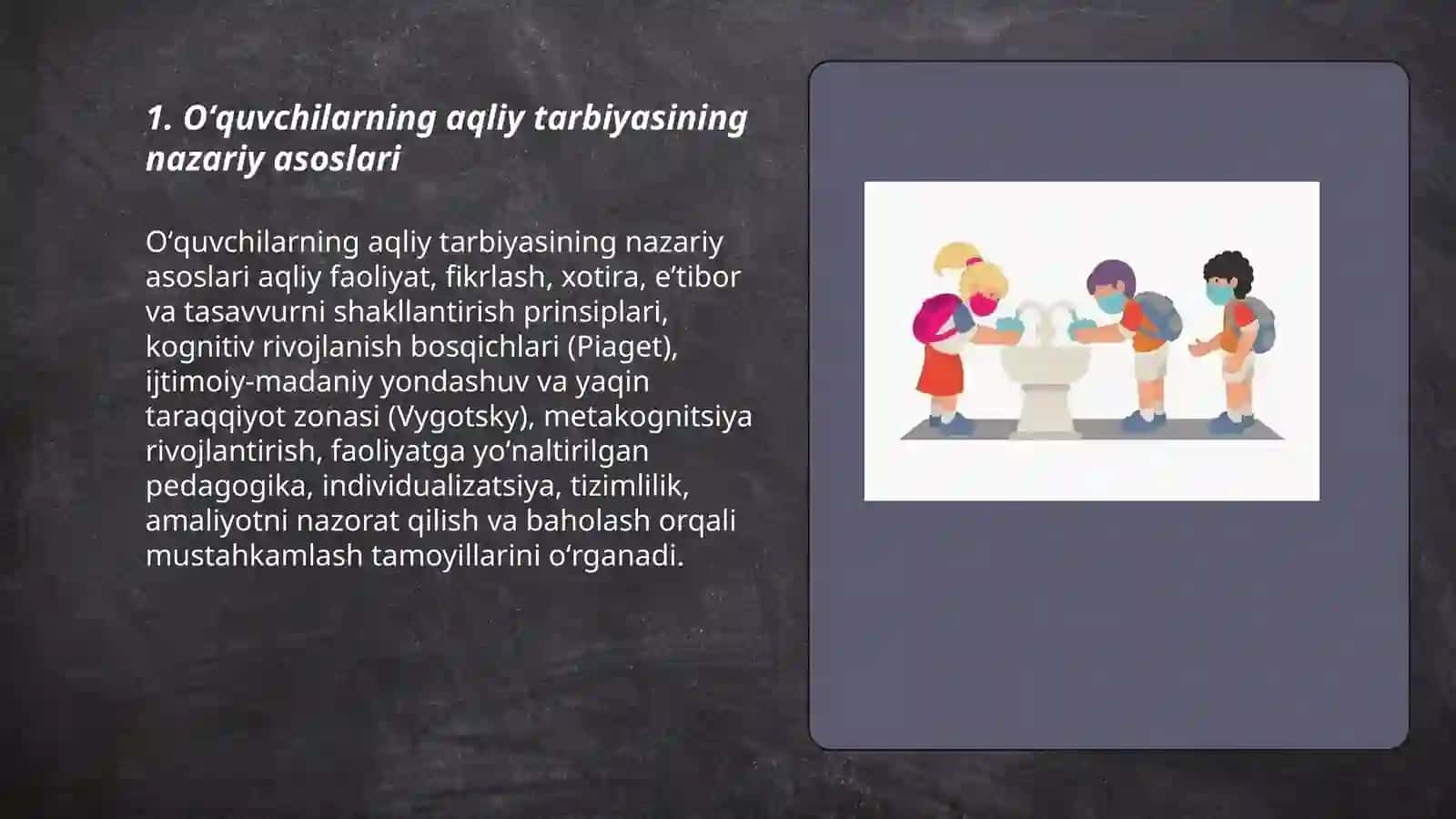 1. O‘quvchilarning aqliy tarbiyasining nazariy asoslari

O‘quvchilarning aqliy tarbiyasining nazariy asoslari aqliy faoliyat, fikrlash, xotira, e’tibor va tasavvurni shakllantirish prinsiplari, kognitiv rivojlanish bosqichlari (Piaget), ijtimoiy-madaniy yondashuv va yaqin taraqqiyot zonasi (Vygotsky), metakognitsiya rivojlantirish, faoliyatga yo‘naltirilgan pedagogika, individualizatsiya, tizimlilik, amaliyotni nazorat qilish va baholash orqali mustahkamlash tamoyillarini o‘rganadi.